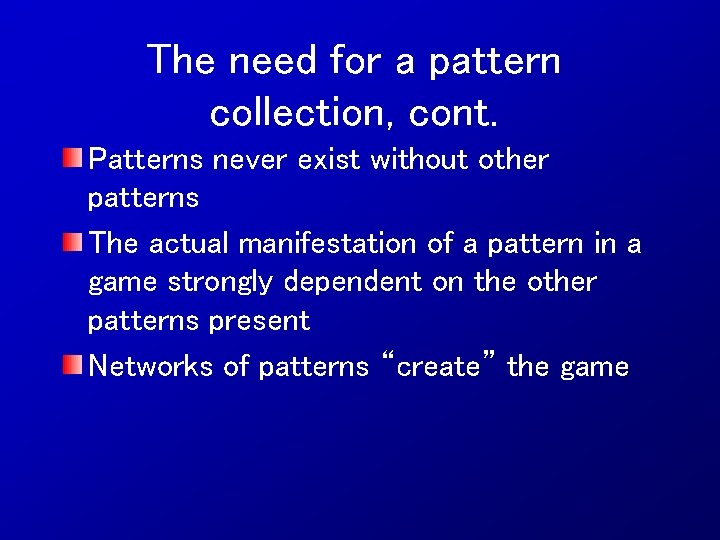 The need for a pattern collection, cont.

Patterns never exist without other patterns

The actual manifestation of a pattern in a game strongly dependent on the other patterns present

Networks of patterns “create” the game